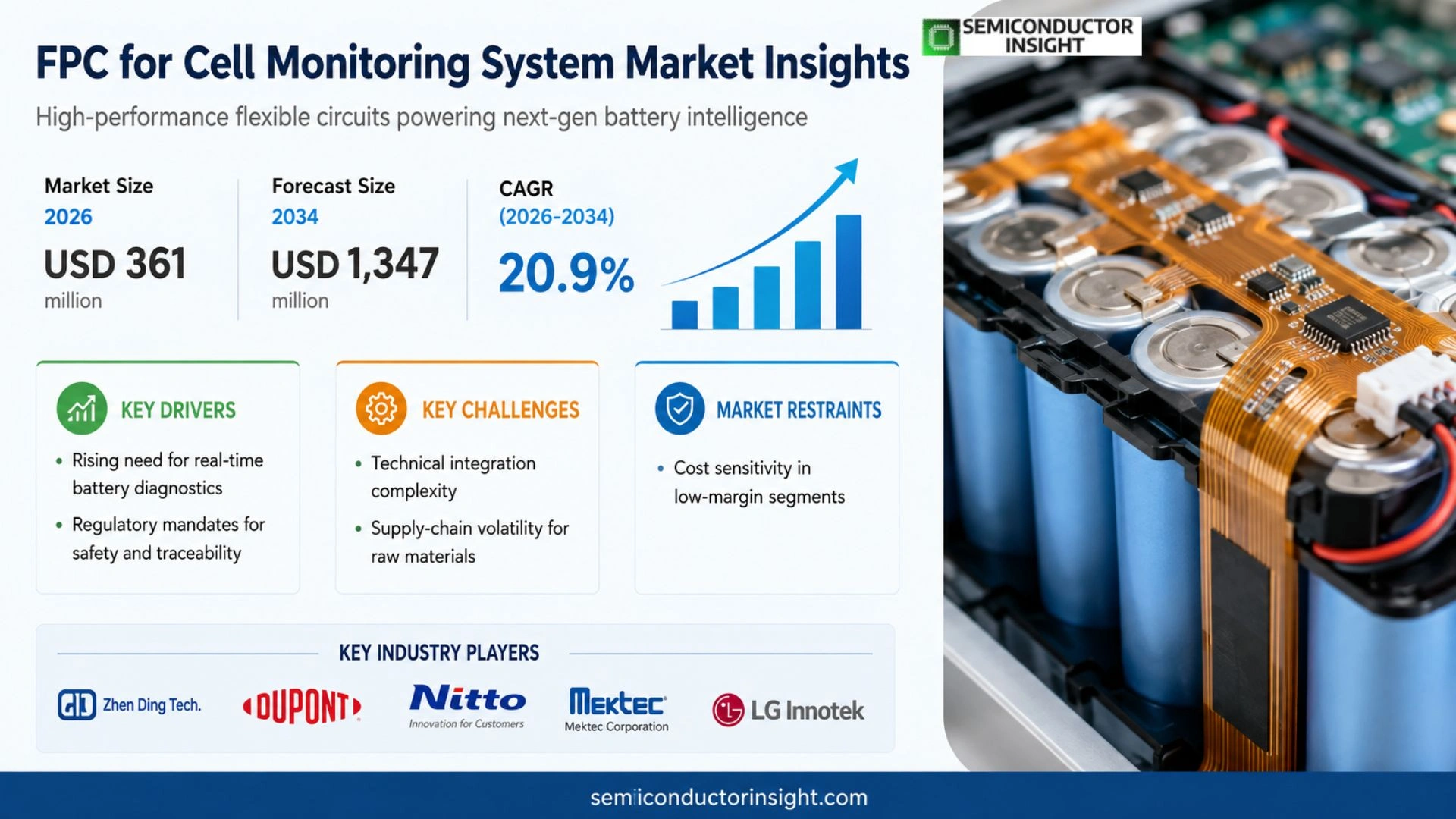 SEMICONDUCTOR INSIGHT

FPC for Cell Monitoring System Market Insights

High-performance flexible circuits powering next-gen battery intelligence

Market Size
2026
USD 361
million

Forecast Size
2034
USD 1,347
million

CAGR
(2026-2034)
20.9%

KEY DRIVERS
• Rising need for real-time battery diagnostics
• Regulatory mandates for safety and traceability

KEY CHALLENGES
• Technical integration complexity
• Supply-chain volatility for raw materials

MARKET RESTRAINTS
• Cost sensitivity in low-margin segments

KEY INDUSTRY PLAYERS

Zhen Ding Tech.
DUPONT
Nitto
Innovation for Customers
Mektec
Mektec Corporation
LG Innotek

semiconductorinsight.com